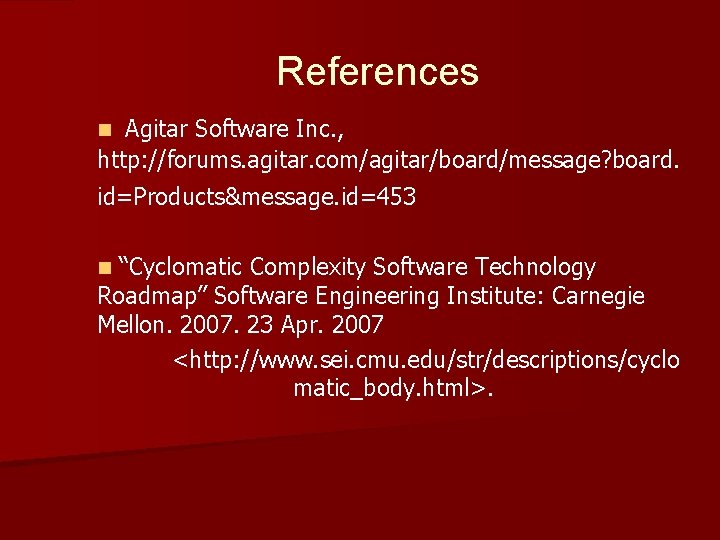 References

Agitar Software Inc., http://forums.agitar.com/agitar/board/message?board.id=Products&message.id=453

“Cyclomatic Complexity Software Technology Roadmap” Software Engineering Institute: Carnegie Mellon. 2007. 23 Apr. 2007 <http://www.sei.cmu.edu/str/descriptions/cyclomatic_body.html>.